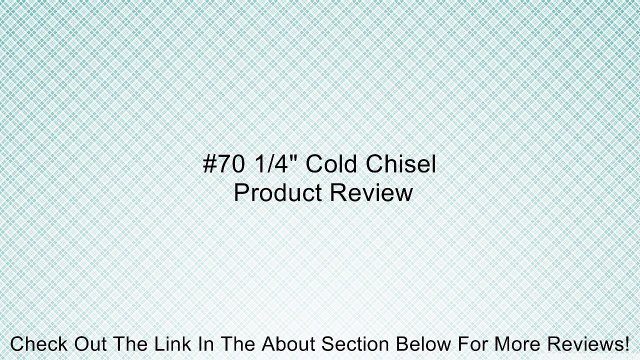 #70 1/4" Cold Chisel
Product Review

Check Out The Link In The About Section Below For More Reviews!